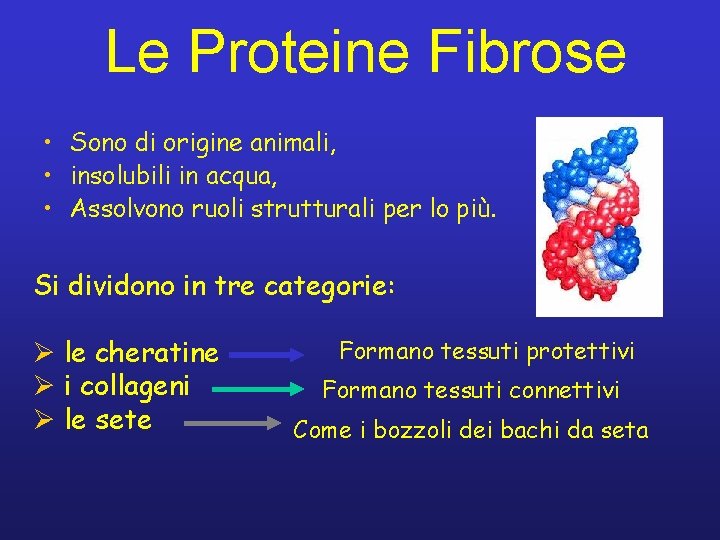 Le Proteine Fibrose

• Sono di origine animali,
• insolubili in acqua,
• Assolvono ruoli strutturali per lo più.

Si dividono in tre categorie:

➢ le cheratine → Formano tessuti protettivi
➢ i collageni → Formano tessuti connettivi
➢ le sete → Come i bozzoli dei bachi da seta